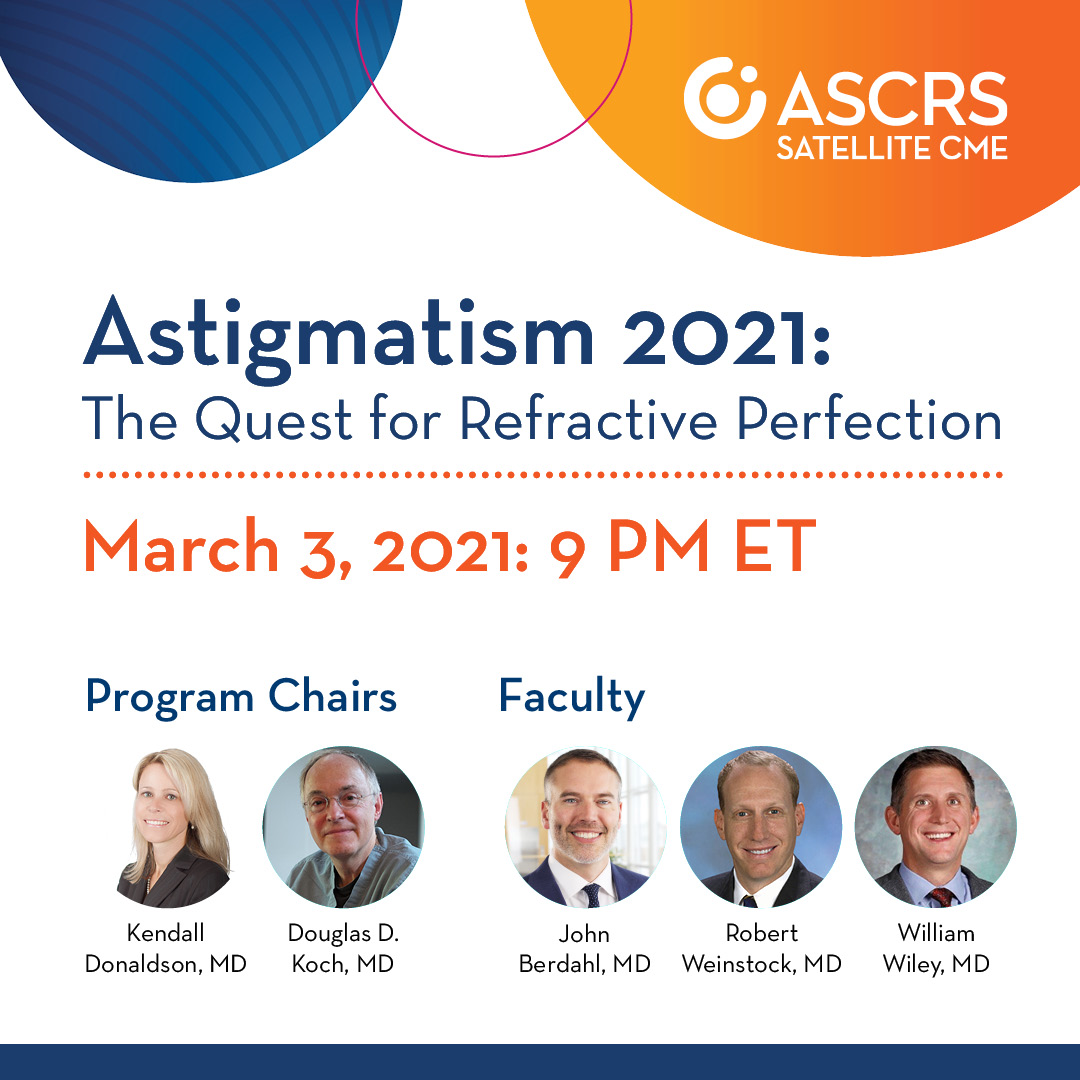 ASCRS
SATELLITE CME

Astigmatism 2021:
The Quest for Refractive Perfection

March 3, 2021: 9 PM ET

Program Chairs

Kendall Donaldson, MD

Douglas D. Koch, MD

Faculty

John Berdahl, MD

Robert Weinstock, MD

William Wiley, MD